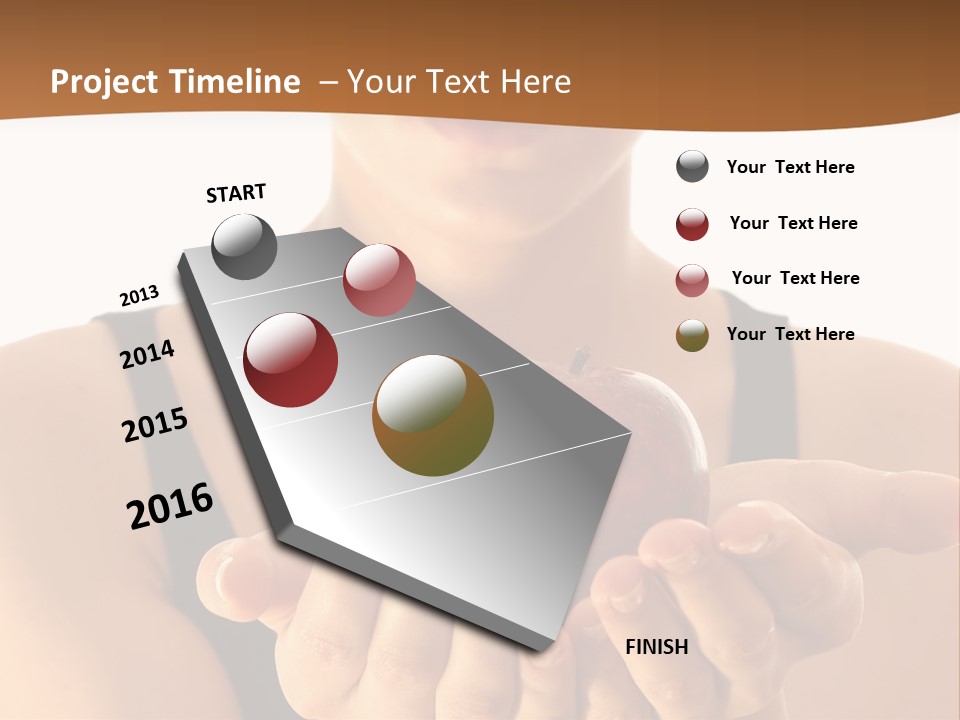 Project Timeline – Your Text Here

START

2013

2014

2015

2016

FINISH

Your Text Here

Your Text Here

Your Text Here

Your Text Here